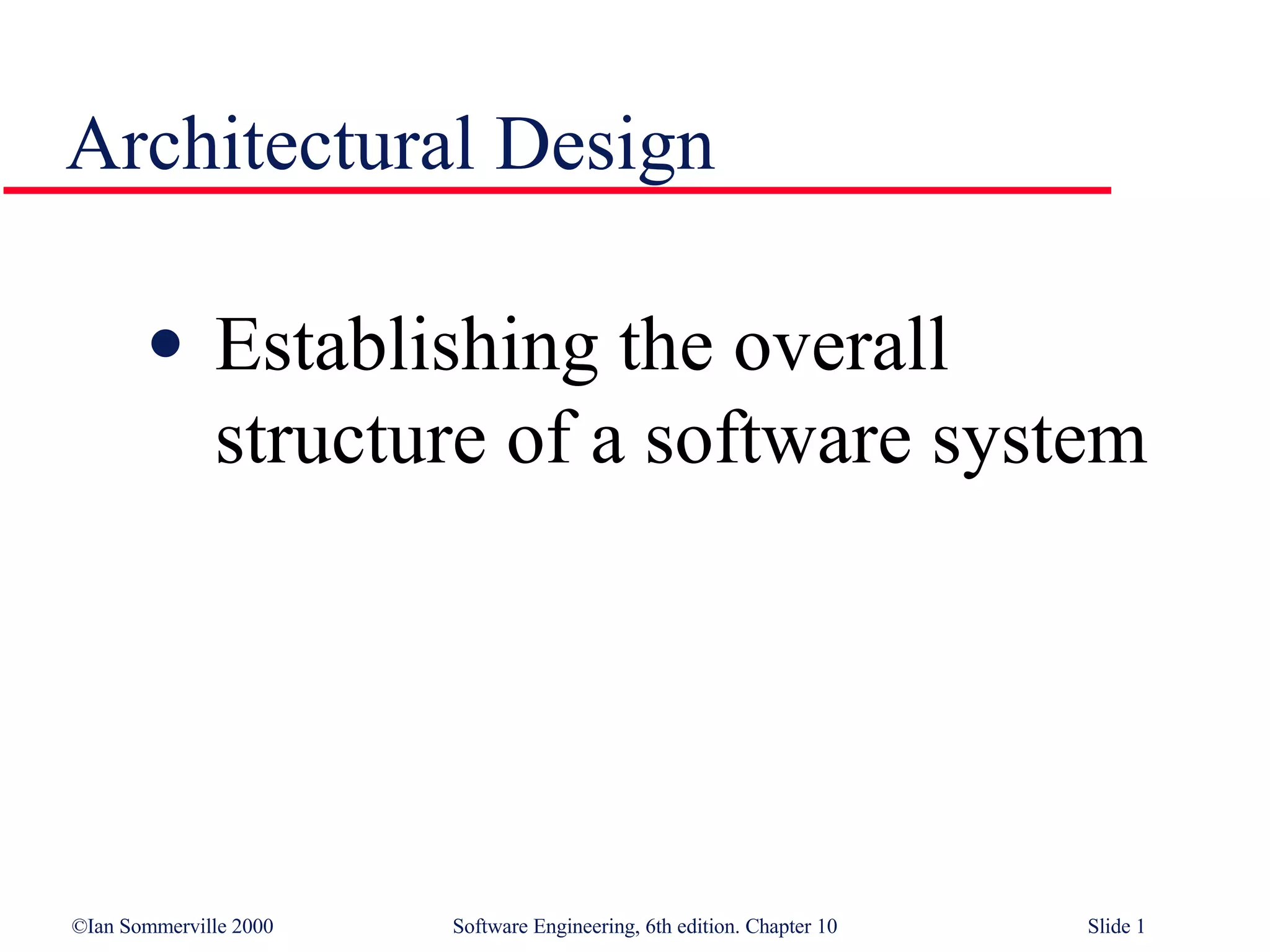 Architectural Design

• Establishing the overall structure of a software system

©Ian Sommerville 2000 Software Engineering, 6th edition. Chapter 10 Slide 1